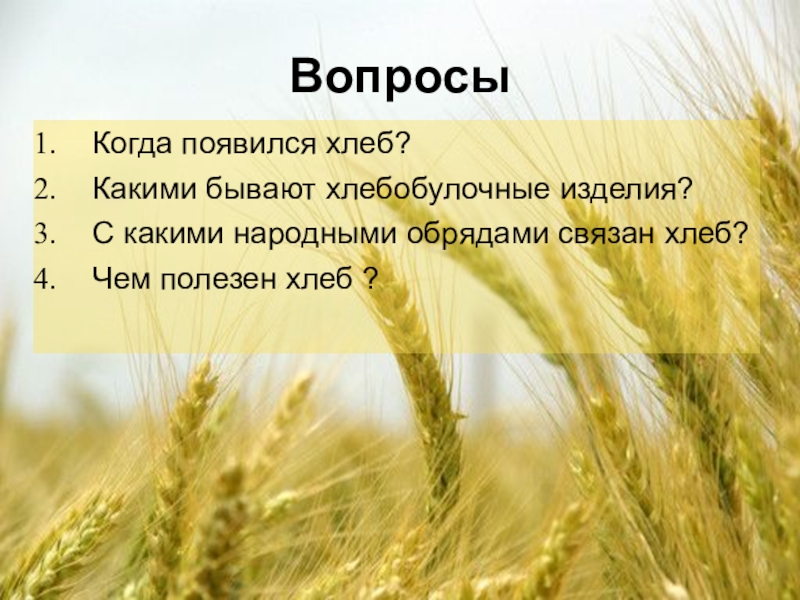 Вопросы

1. Когда появился хлеб?
2. Какими бывают хлебобулочные изделия?
3. С какими народными обрядами связан хлеб?
4. Чем полезен хлеб ?